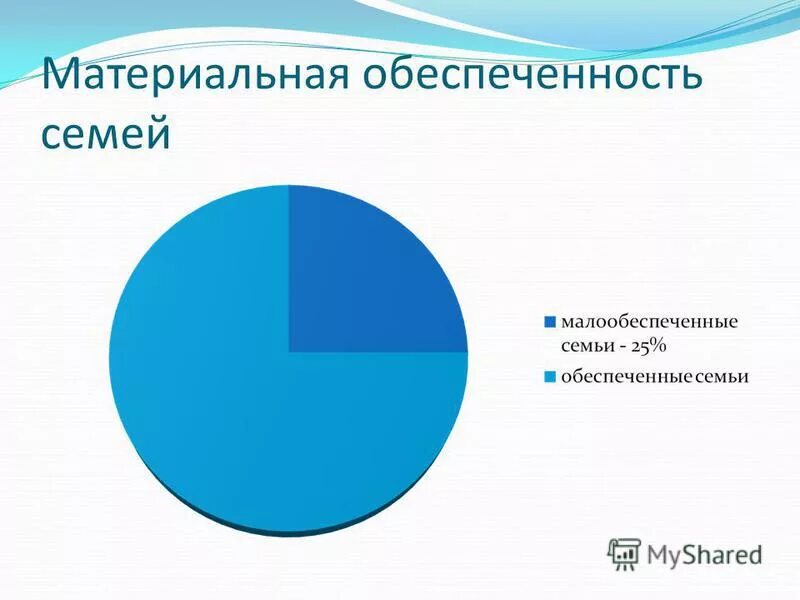 Материальная обеспеченность семей

малообеспеченные семьи - 25%
обеспеченные семьи

MyShared